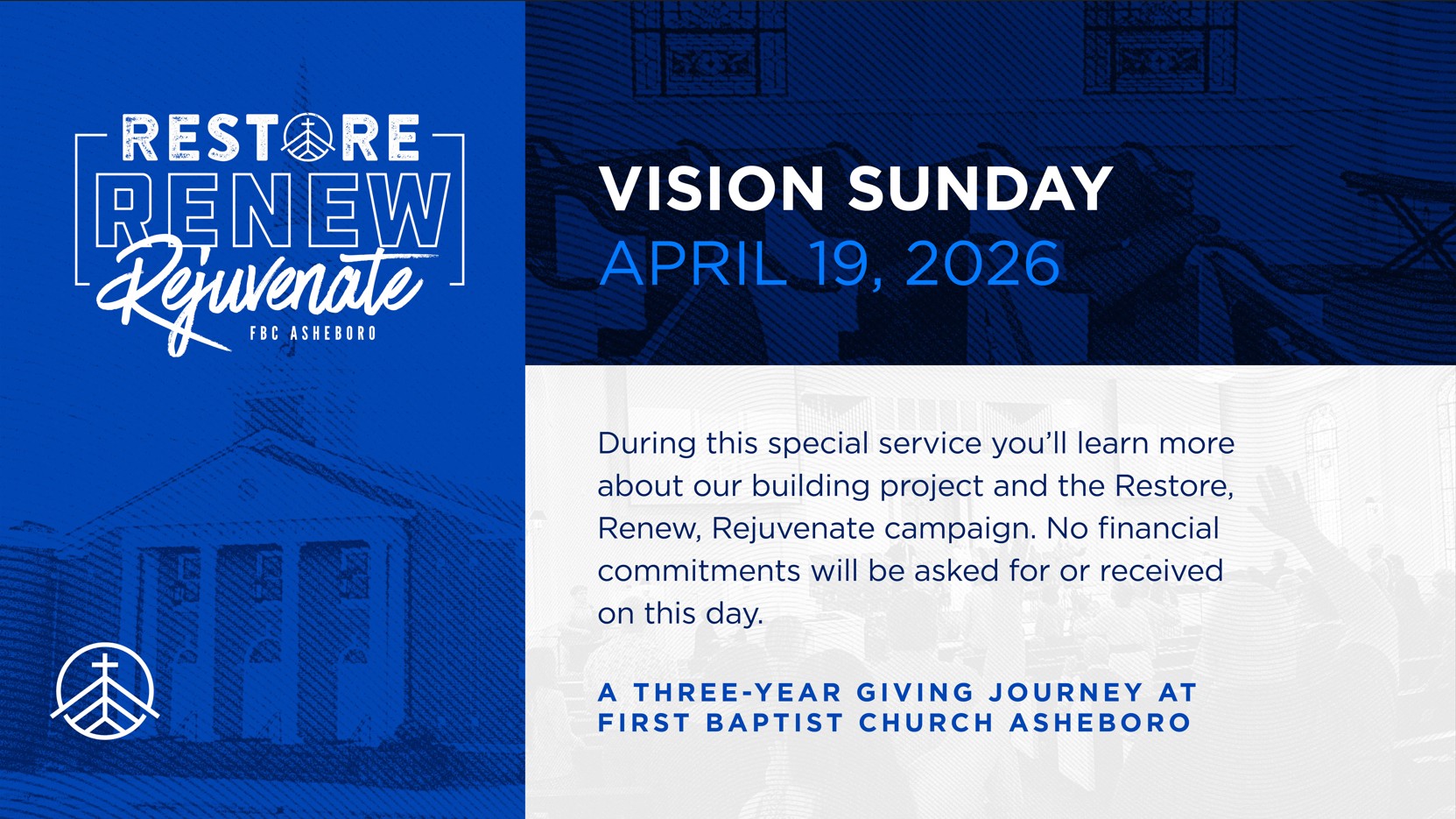 RESTORE
RENEW
Rejuvenate
FBC ASHEBORO

VISION SUNDAY
APRIL 19, 2026

During this special service you'll learn more about our building project and the Restore, Renew, Rejuvenate campaign. No financial commitments will be asked for or received on this day.

A THREE-YEAR GIVING JOURNEY AT FIRST BAPTIST CHURCH ASHEBORO